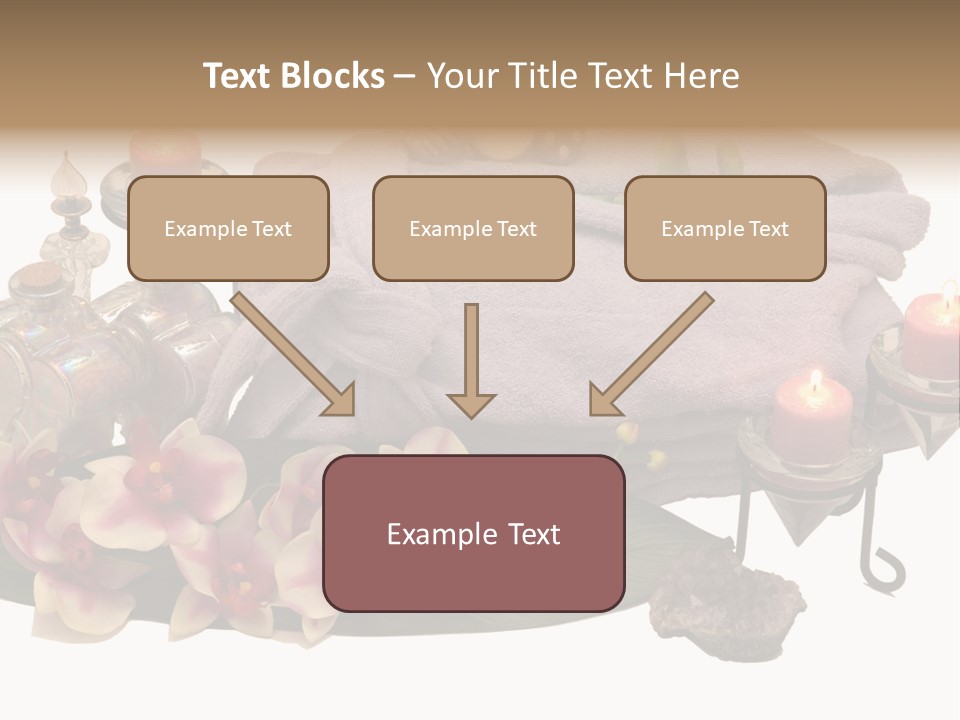 Text Blocks – Your Title Text Here

Example Text

Example Text

Example Text

Example Text